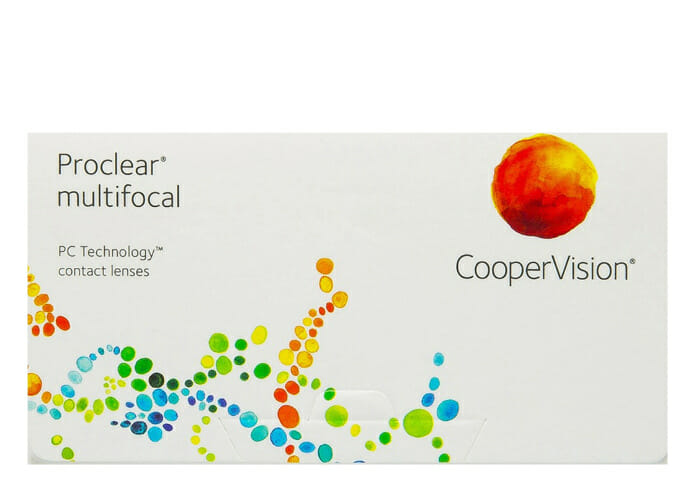 Proclear®
multifocal

PC Technology™
contact lenses

CooperVision®